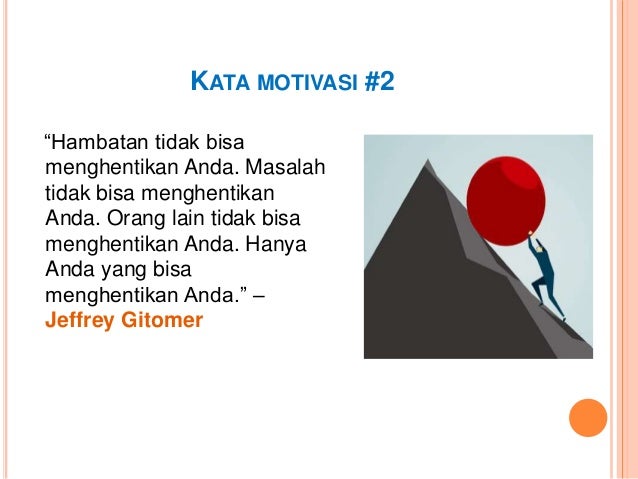 KATA MOTIVASI #2

“Hambatan tidak bisa menghentikan Anda. Masalah tidak bisa menghentikan Anda. Orang lain tidak bisa menghentikan Anda. Hanya Anda yang bisa menghentikan Anda.” – Jeffrey Gitomer